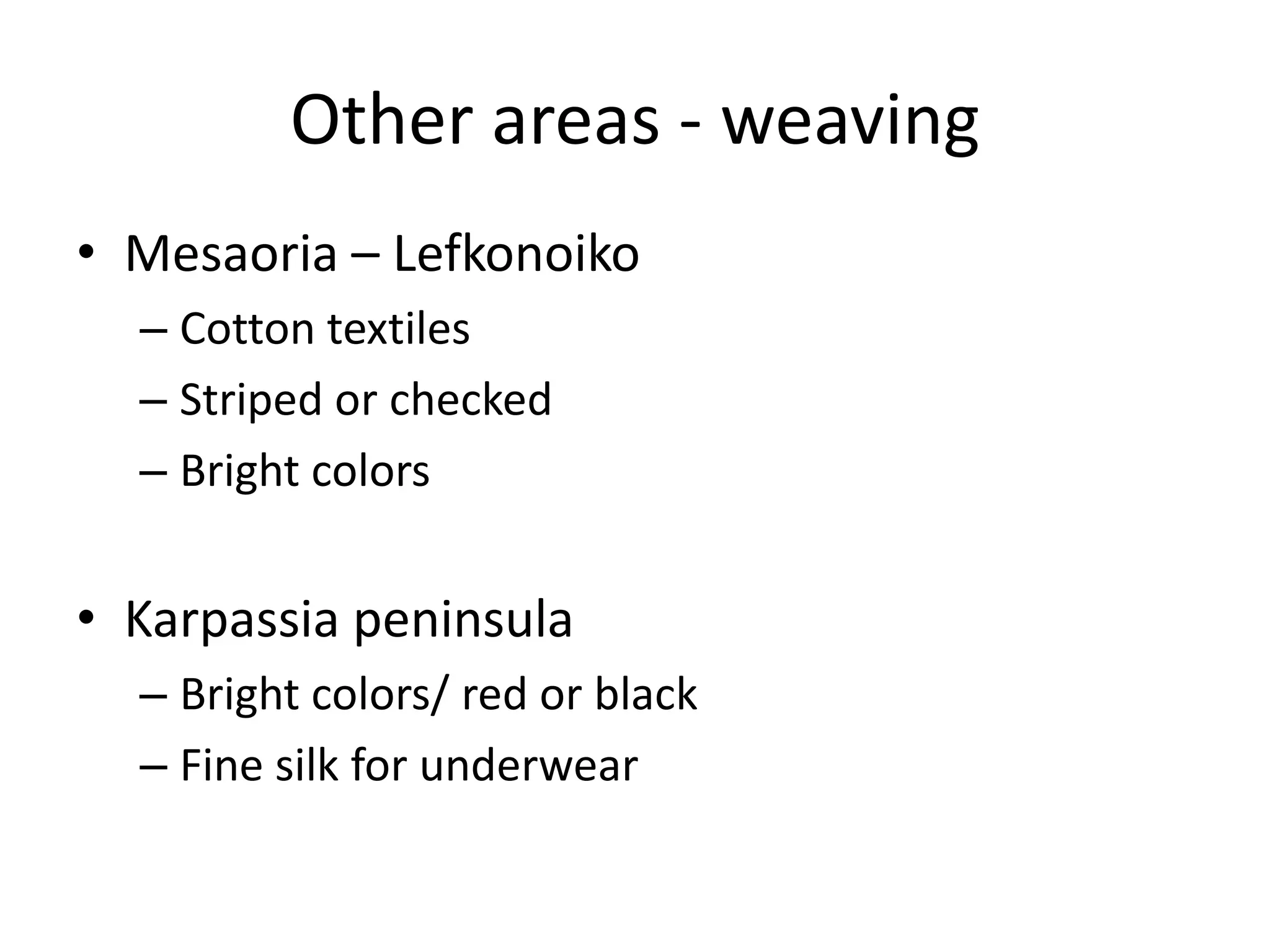 Other areas - weaving

• Mesaoria – Lefkonoiko
– Cotton textiles
– Striped or checked
– Bright colors

• Karpassia peninsula
– Bright colors/ red or black
– Fine silk for underwear